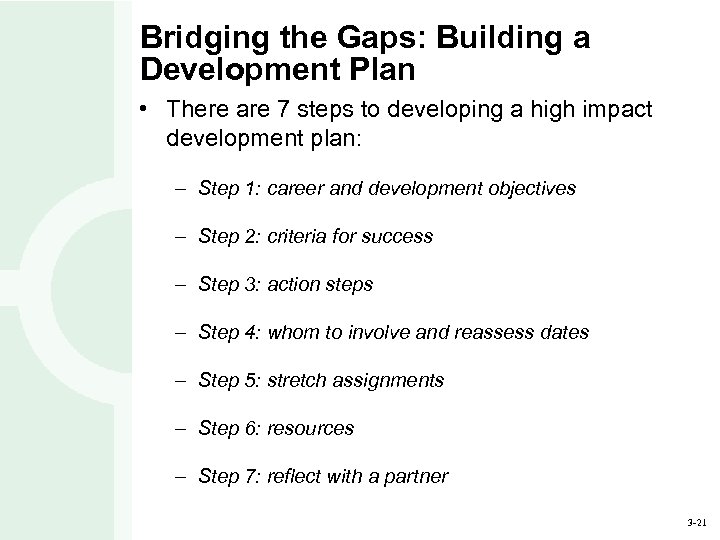 Bridging the Gaps: Building a Development Plan

• There are 7 steps to developing a high impact development plan:

– Step 1: career and development objectives

– Step 2: criteria for success

– Step 3: action steps

– Step 4: whom to involve and reassess dates

– Step 5: stretch assignments

– Step 6: resources

– Step 7: reflect with a partner

3-21